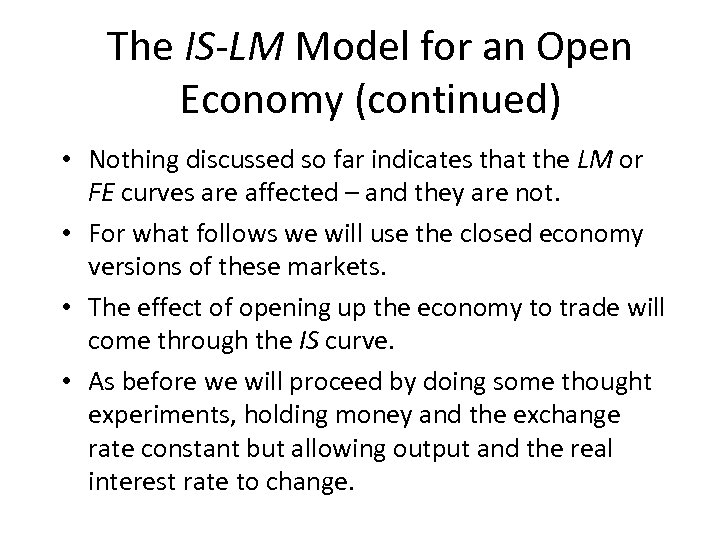 The IS-LM Model for an Open Economy (continued)

• Nothing discussed so far indicates that the LM or FE curves are affected – and they are not.

• For what follows we will use the closed economy versions of these markets.

• The effect of opening up the economy to trade will come through the IS curve.

• As before we will proceed by doing some thought experiments, holding money and the exchange rate constant but allowing output and the real interest rate to change.